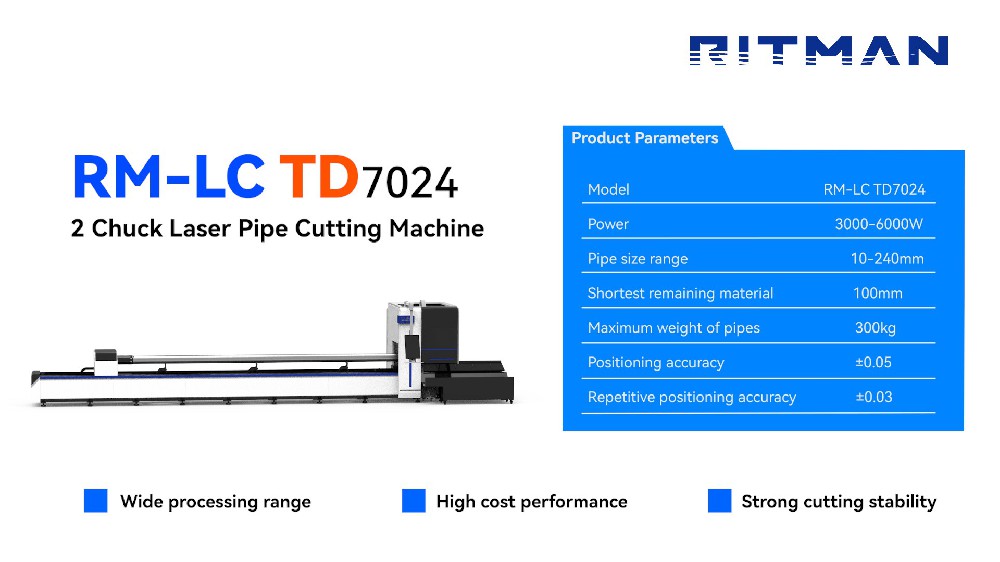 RITMAN

RM-LC TD7024
2 Chuck Laser Pipe Cutting Machine

Product Parameters

| Model | RM-LC TD7024 |
|---|---|
| Power | 3000-6000W |
| Pipe size range | 10-240mm |
| Shortest remaining material | 100mm |
| Maximum weight of pipes | 300kg |
| Positioning accuracy | ±0.05 |
| Repetitive positioning accuracy | ±0.03 |

Wide processing range

High cost performance

Strong cutting stability